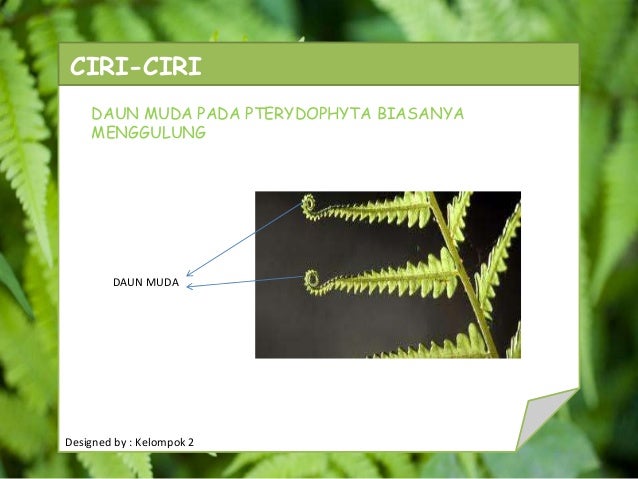 CIRI-CIRI

DAUN MUDA PADA PTERYDOPHYTA BIASANYA MENGGULUNG

DAUN MUDA

Designed by : Kelompok 2